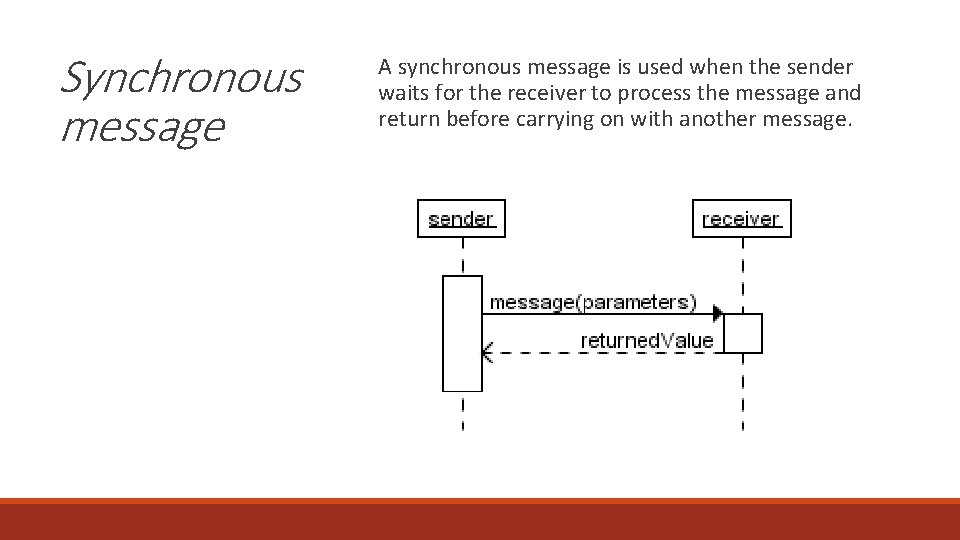 Synchronous message

A synchronous message is used when the sender waits for the receiver to process the message and return before carrying on with another message.

sender

receiver

message(parameters)

returnedValue